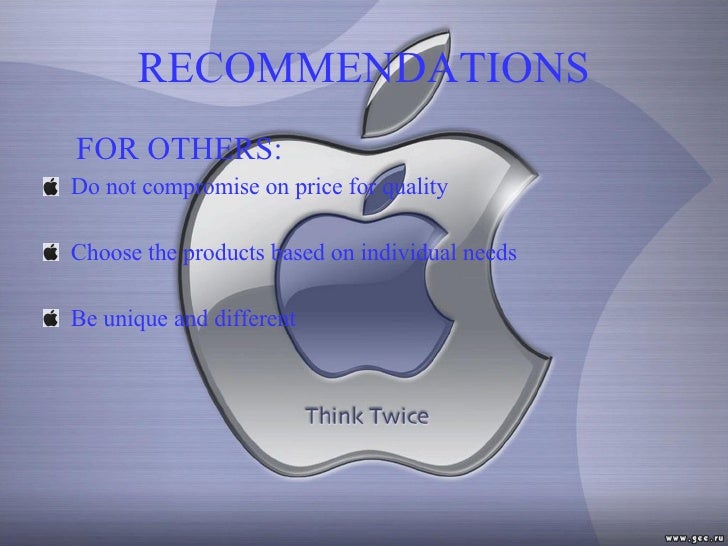 RECOMMENDATIONS

FOR OTHERS:

Do not compromise on price for quality

Choose the products based on individual needs

Be unique and different

Think Twice

www.gee.ru